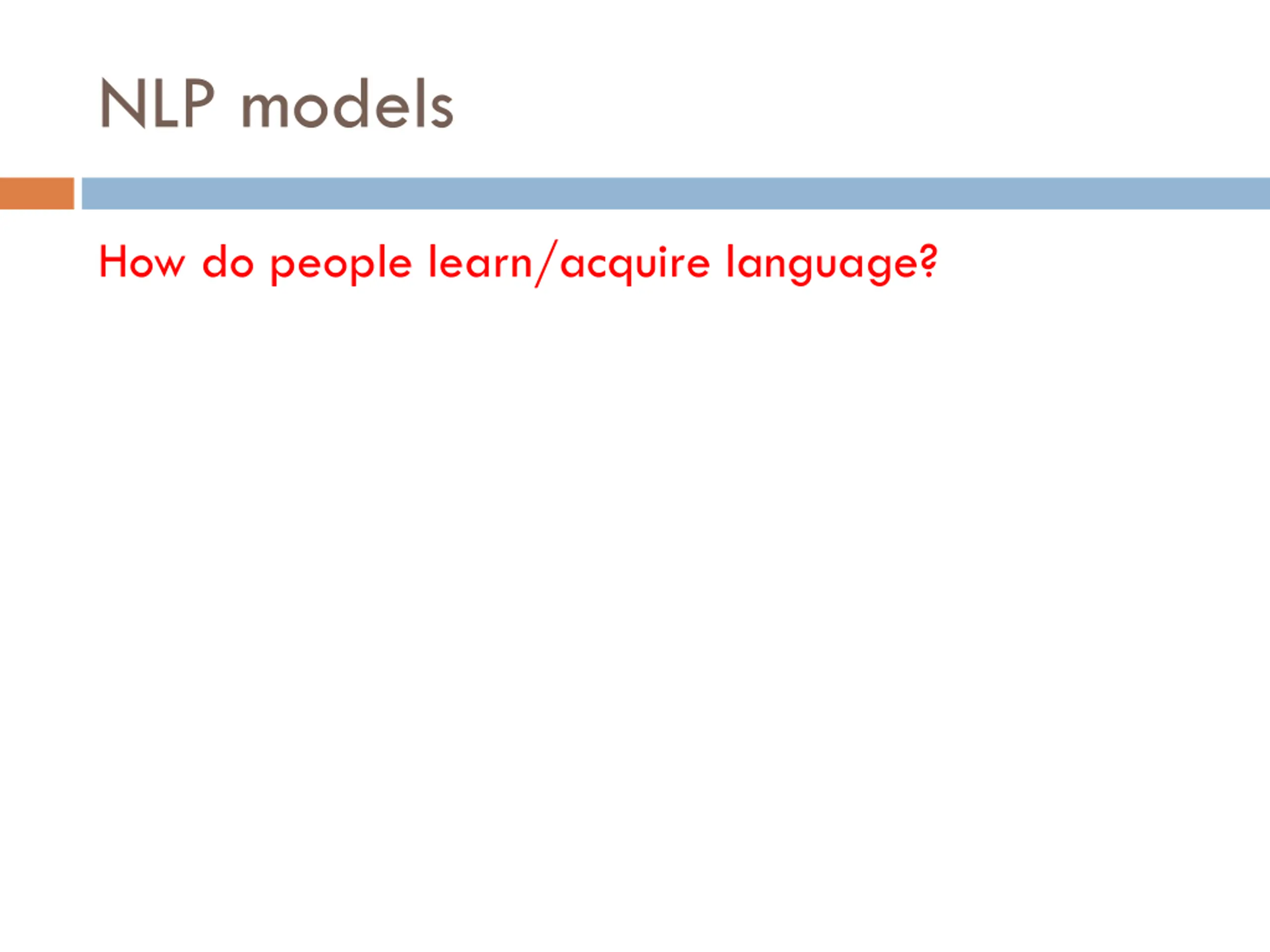 NLP models

How do people learn/acquire language?